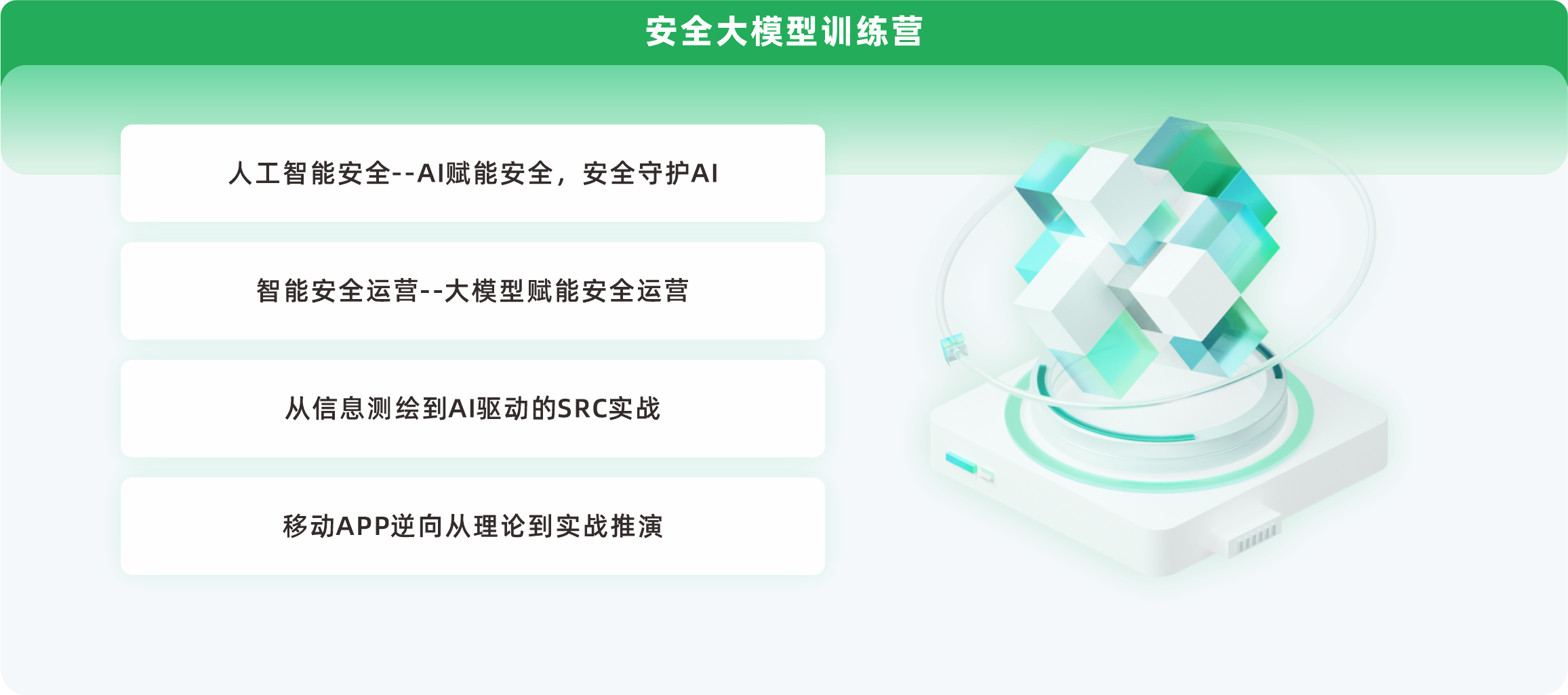 安全大模型训练营

人工智能安全--AI赋能安全，安全守护AI

智能安全运营--大模型赋能安全运营

从信息测绘到AI驱动的SRC实战

移动APP逆向从理论到实战推演